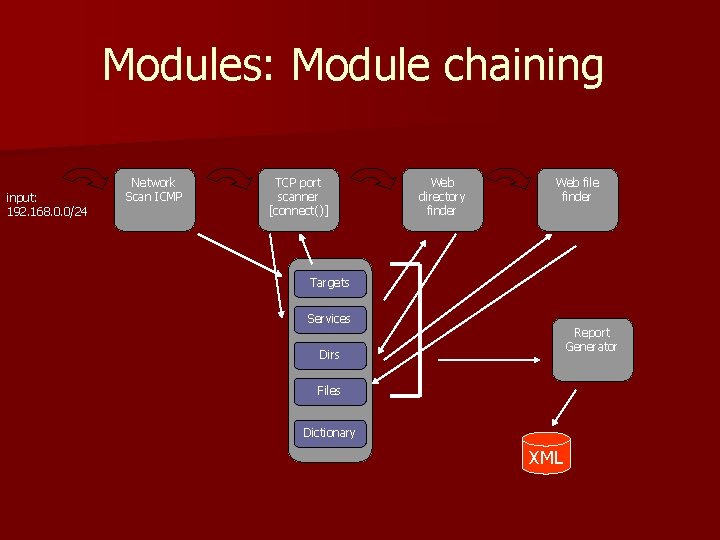 Modules: Module chaining

input:
192.168.0.0/24

Network Scan ICMP

TCP port scanner [connect()]

Web directory finder

Web file finder

Targets

Services

Dirs

Files

Dictionary

Report Generator

XML